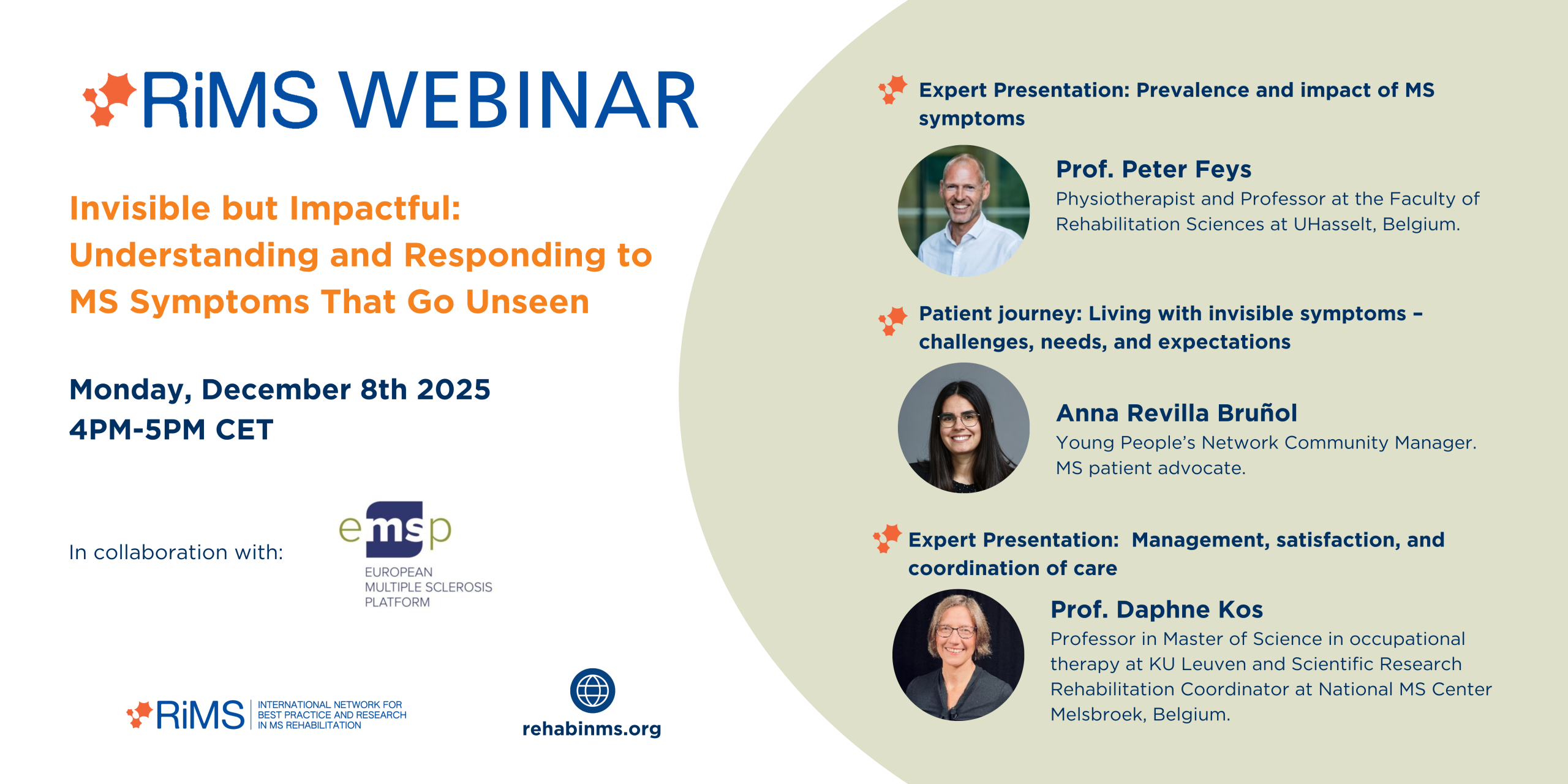 RiMS WEBINAR

Invisible but Impactful: Understanding and Responding to MS Symptoms That Go Unseen

Monday, December 8th 2025
4PM-5PM CET

In collaboration with:

emsp
EUROPEAN MULTIPLE SCLEROSIS PLATFORM

RiMS INTERNATIONAL NETWORK FOR BEST PRACTICE AND RESEARCH IN MS REHABILITATION

rehabinms.org

Expert Presentation: Prevalence and impact of MS symptoms

Prof. Peter Feys
Physiotherapist and Professor at the Faculty of Rehabilitation Sciences at UHasselt, Belgium.

Patient journey: Living with invisible symptoms – challenges, needs, and expectations

Anna Revilla Bruñol
Young People's Network Community Manager. MS patient advocate.

Expert Presentation: Management, satisfaction, and coordination of care

Prof. Daphne Kos
Professor in Master of Science in occupational therapy at KU Leuven and Scientific Research Rehabilitation Coordinator at National MS Center Melsbroek, Belgium.